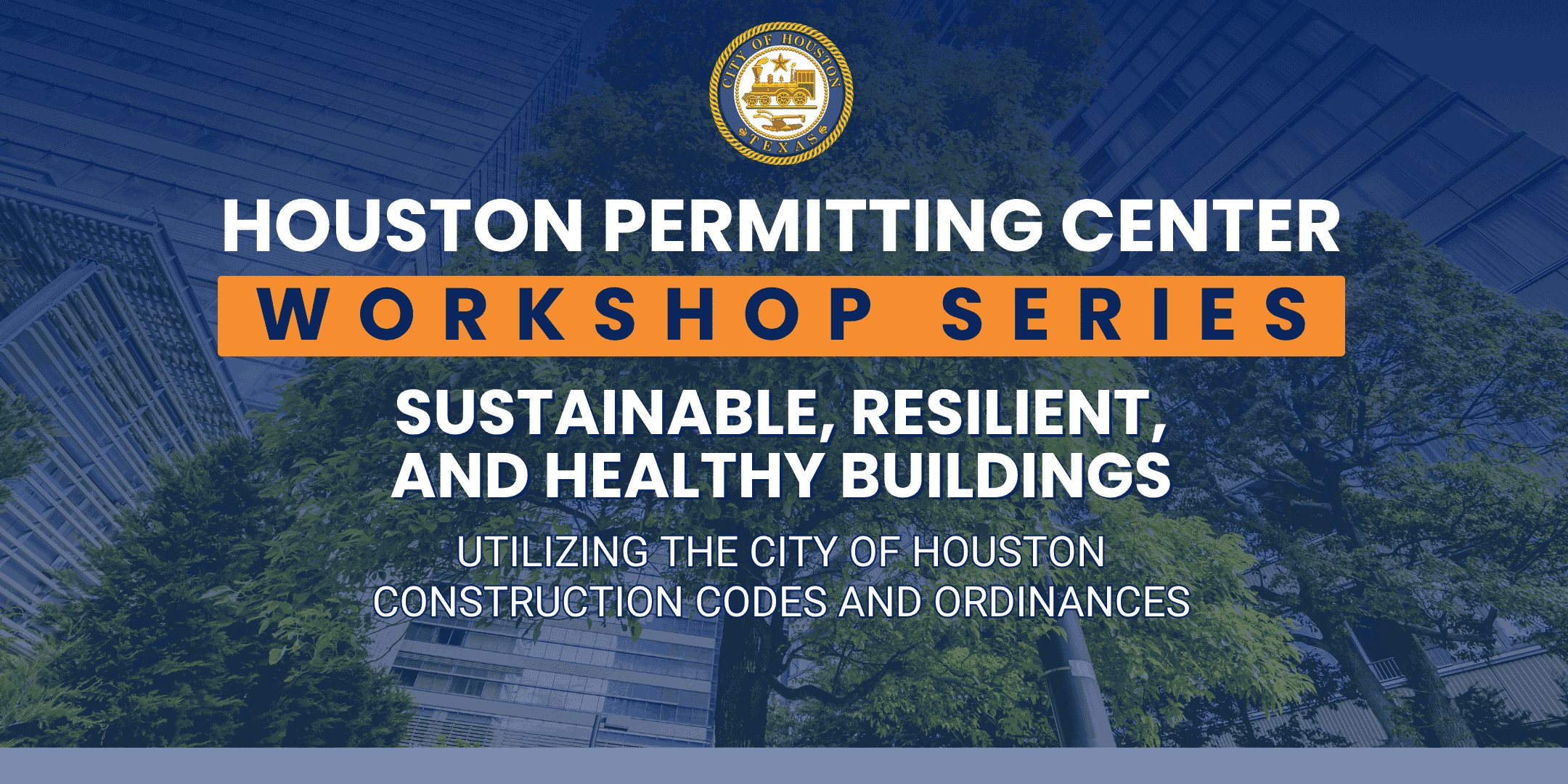 CITY OF HOUSTON
TEXAS

HOUSTON PERMITTING CENTER

WORKSHOP SERIES

SUSTAINABLE, RESILIENT, AND HEALTHY BUILDINGS

UTILIZING THE CITY OF HOUSTON CONSTRUCTION CODES AND ORDINANCES